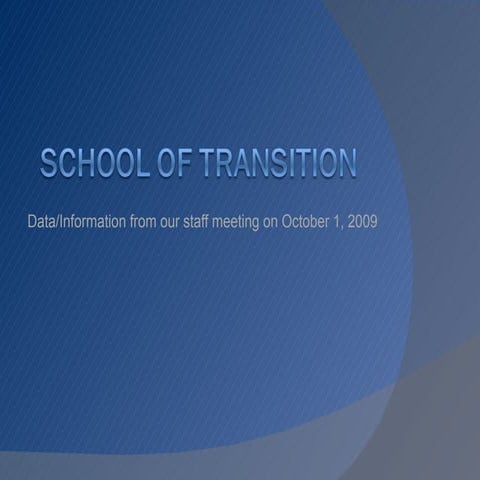 SCHOOL OF TRANSITION

Data/Information from our staff meeting on October 1, 2009